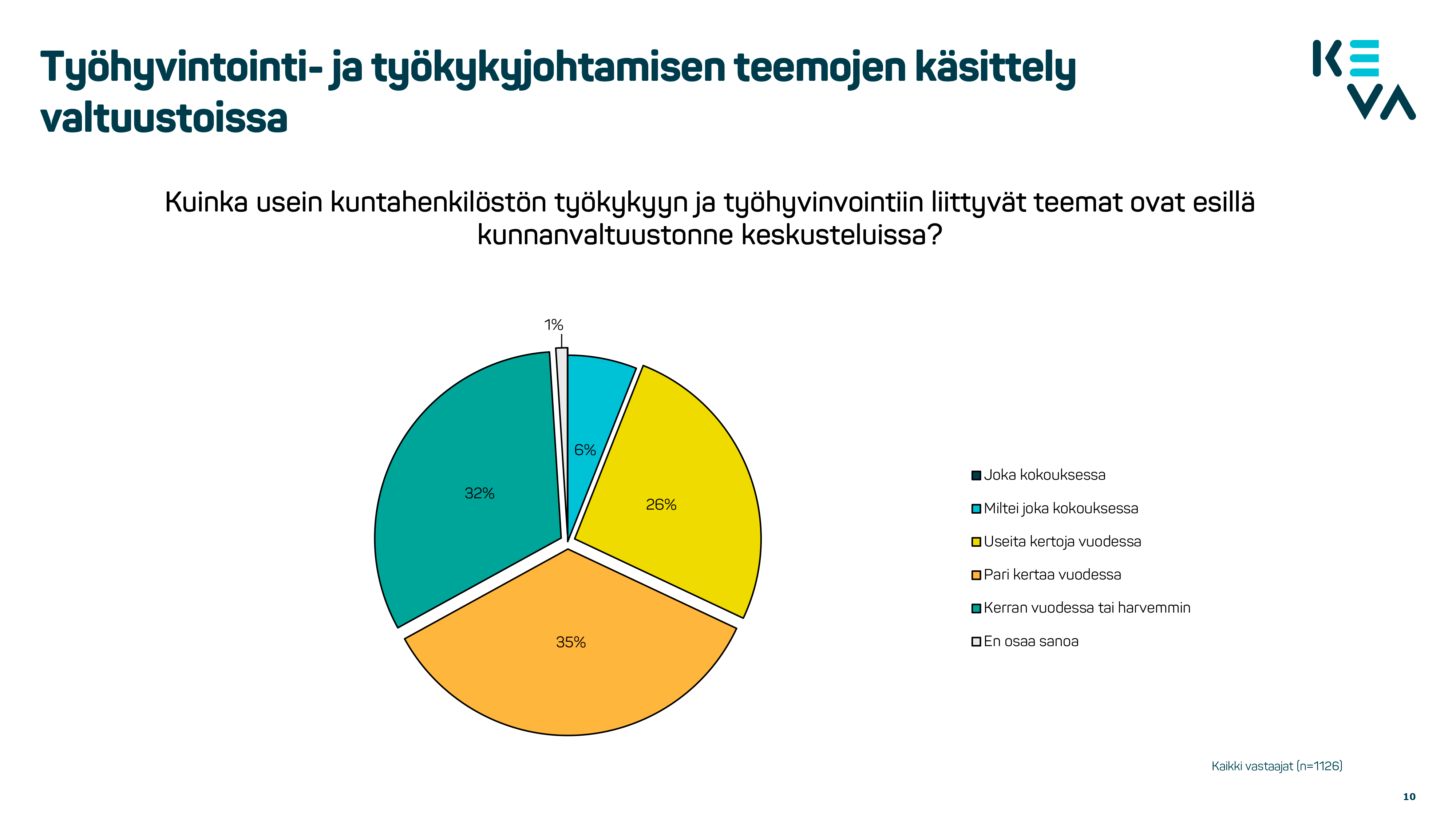 Työhyvintointi- ja työkykyjohtamisen teemojen käsittely valtuustoissa

KEVA

Kuinka usein kuntahenkilöstön työkykyyn ja työhyvinvointiin liittyvät teemat ovat esillä kunnanvaltuustonne keskusteluissa?

1%

6%

26%

35%

32%

Joka kokouksessa
Miltei joka kokouksessa
Useita kertoja vuodessa
Pari kertaa vuodessa
Kerran vuodessa tai harvemmin
En osaa sanoa

Kaikki vastaajat (n=1126)

10